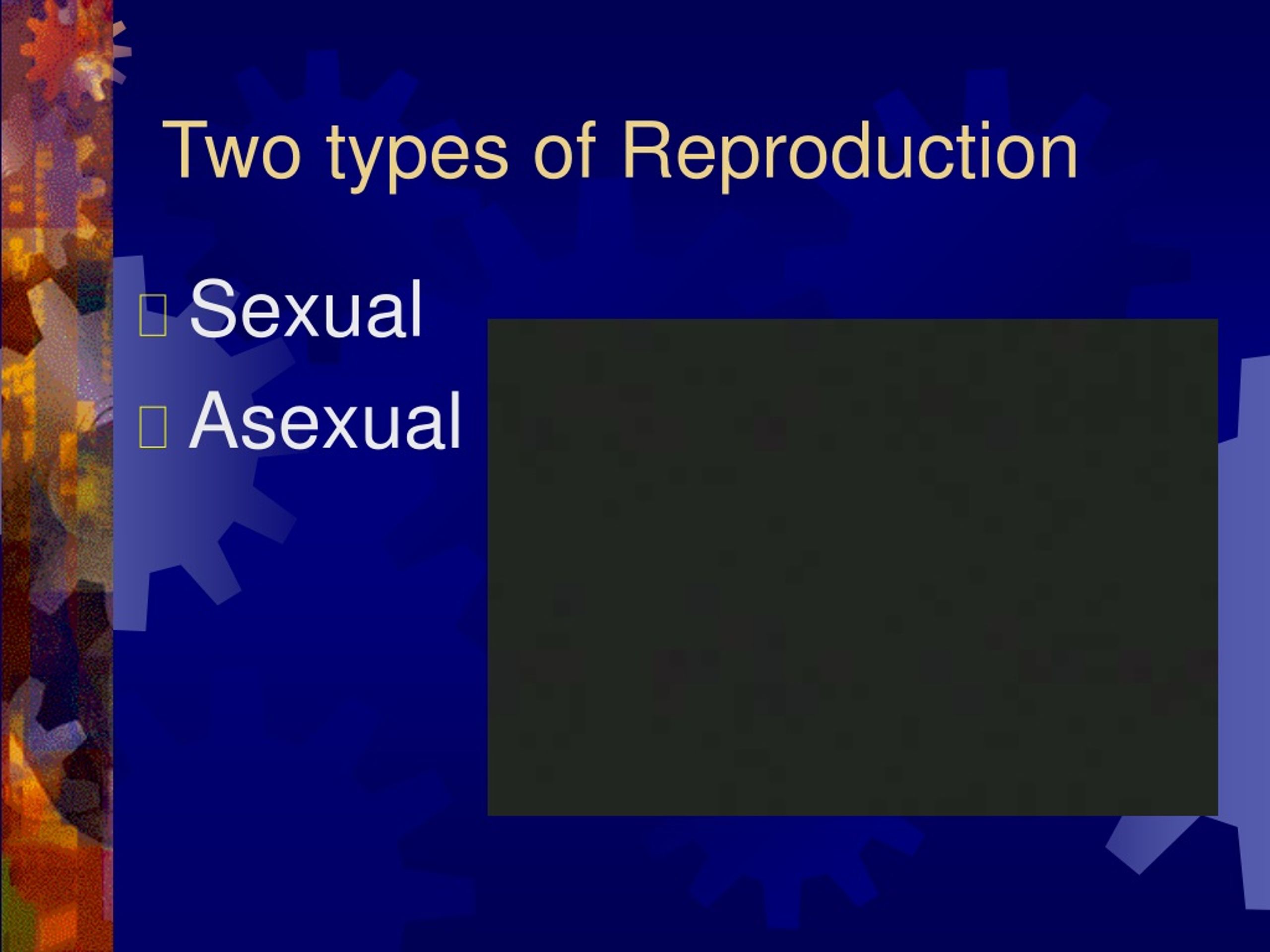 Two types of Reproduction

Sexual

Asexual